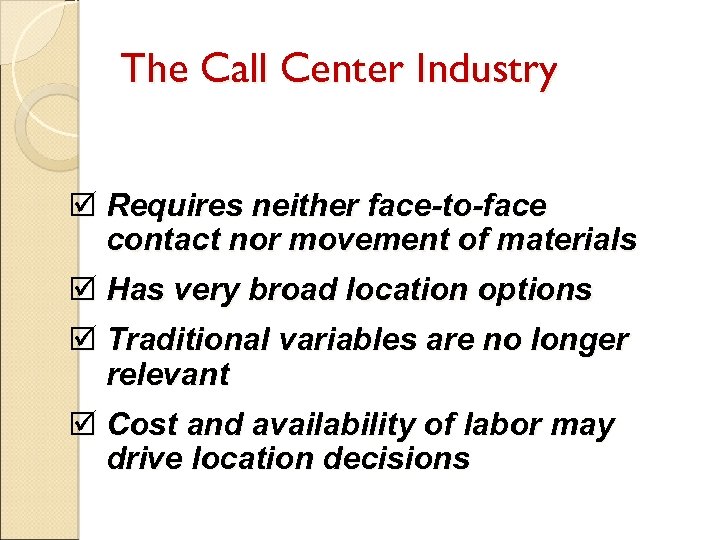 The Call Center Industry

☑ Requires neither face-to-face contact nor movement of materials

☑ Has very broad location options

☑ Traditional variables are no longer relevant

☑ Cost and availability of labor may drive location decisions